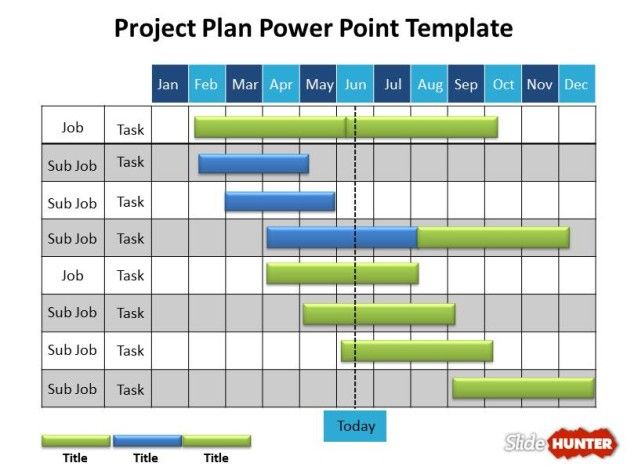 Project Plan Power Point Template

| | | Jan | Feb | Mar | Apr | May | Jun | Jul | Aug | Sep | Oct | Nov | Dec |
|---|---|---|---|---|---|---|---|---|---|---|---|---|---|
| Job | Task | | | | | | | | | | | | |
| Sub Job | Task | | | | | | | | | | | | |
| Sub Job | Task | | | | | | | | | | | | |
| Sub Job | Task | | | | | | | | | | | | |
| Job | Task | | | | | | | | | | | | |
| Sub Job | Task | | | | | | | | | | | | |
| Sub Job | Task | | | | | | | | | | | | |
| Sub Job | Task | | | | | | | | | | | | |

Today

Title Title Title

Slide HUNTER